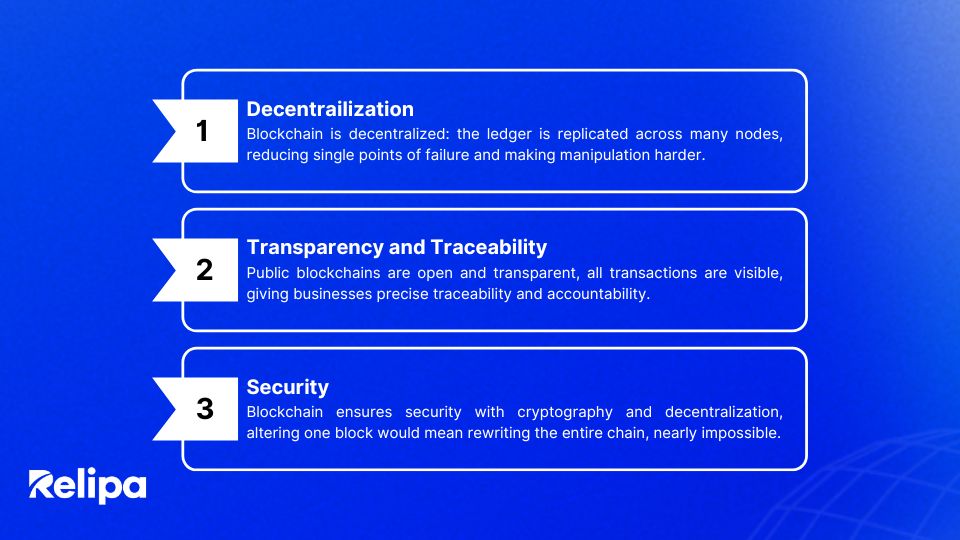 1

Decentrailization

Blockchain is decentralized: the ledger is replicated across many nodes, reducing single points of failure and making manipulation harder.

2

Transparency and Traceability

Public blockchains are open and transparent, all transactions are visible, giving businesses precise traceability and accountability.

3

Security

Blockchain ensures security with cryptography and decentralization, altering one block would mean rewriting the entire chain, nearly impossible.

Relipa